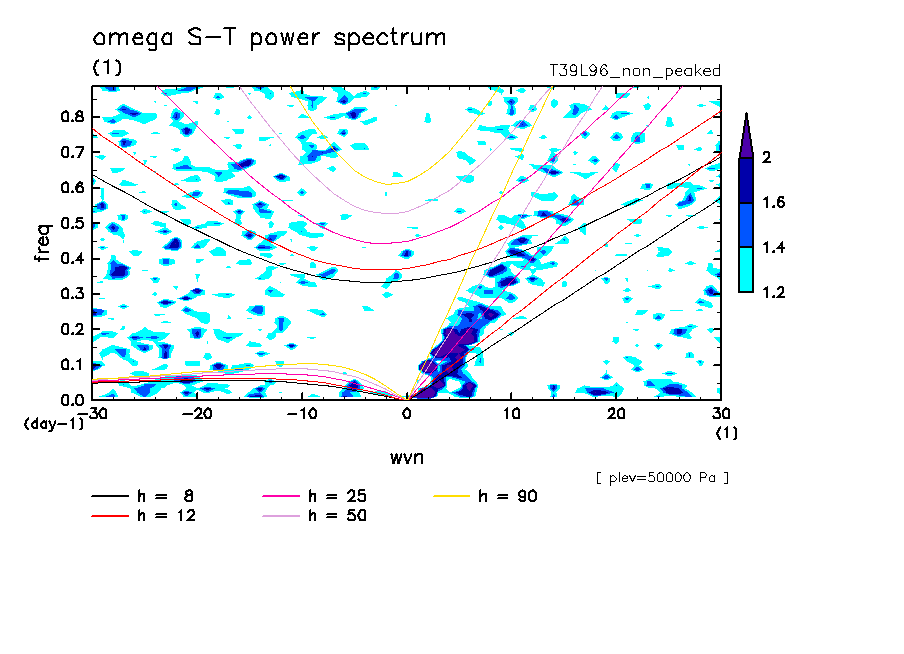 omega S-T power spectrum
(1)
T39L96_non_peaked

freq
0.8
0.7
0.6
0.5
0.4
0.3
0.2
0.1
0.0
(day-1)

-30 -20 -10 0 10 20 30
(1)
wvn

2
1.6
1.4
1.2

[ plev=50000 Pa ]

h = 8
h = 12
h = 25
h = 50
h = 90